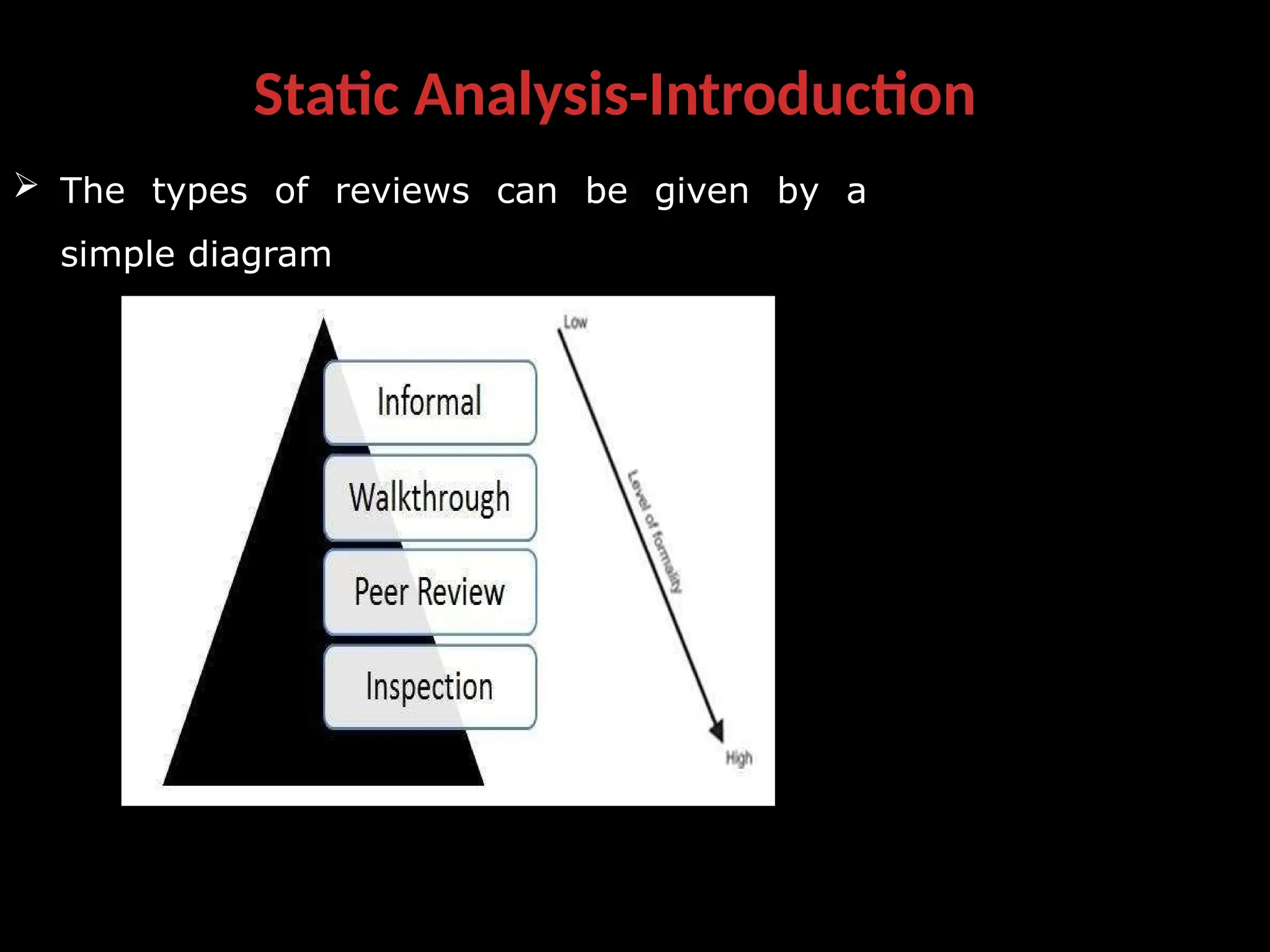 Static Analysis-Introduction

➢ The types of reviews can be given by a simple diagram

Informal

Walkthrough

Peer Review

Inspection

Low

Level of formality

High